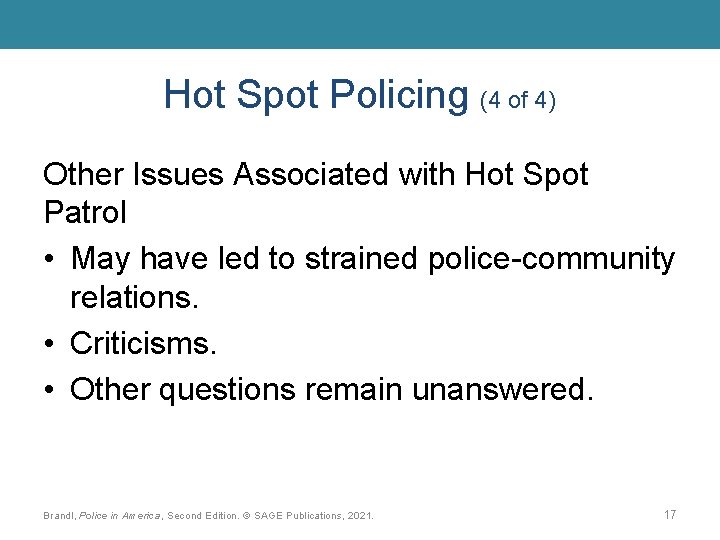 Hot Spot Policing (4 of 4)

Other Issues Associated with Hot Spot Patrol

• May have led to strained police-community relations.

• Criticisms.

• Other questions remain unanswered.

Brandl, Police in America, Second Edition. © SAGE Publications, 2021.

17